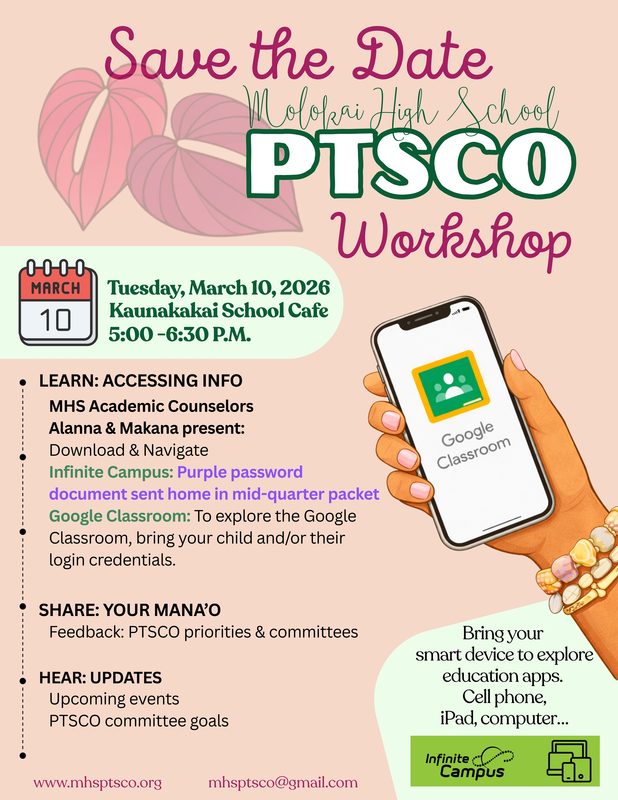 Save the Date
Molokai High School
PTSCO
Workshop

MARCH
10

Tuesday, March 10, 2026
Kaunakakai School Cafe
5:00 -6:30 P.M.

LEARN: ACCESSING INFO
MHS Academic Counselors Alanna & Makana present:
Download & Navigate
Infinite Campus: Purple password document sent home in mid-quarter packet
Google Classroom: To explore the Google Classroom, bring your child and/or their login credentials.

SHARE: YOUR MANA'O
Feedback: PTSCO priorities & committees

HEAR: UPDATES
Upcoming events
PTSCO committee goals

Google Classroom

Bring your smart device to explore education apps. Cell phone, iPad, computer...

Infinite Campus

www.mhsptsco.org mhsptsco@gmail.com